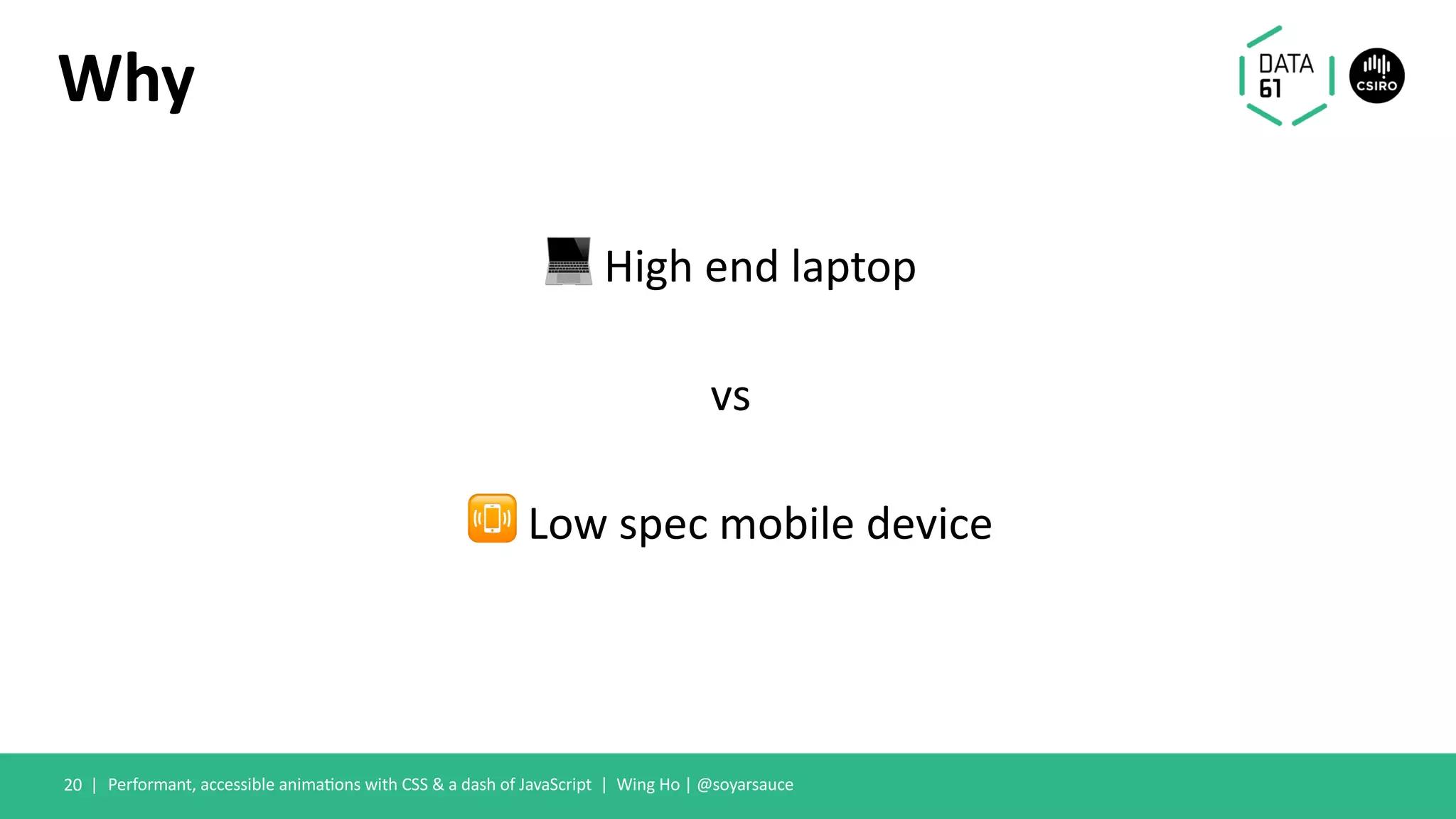 Why

DATA 61

CSIRO

High end laptop

vs

Low spec mobile device

20 | Performant, accessible animations with CSS & a dash of JavaScript | Wing Ho | @soyarsauce